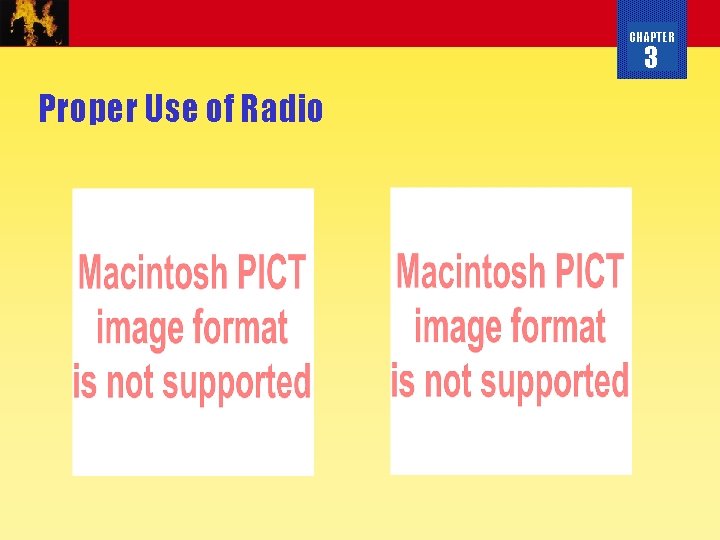 CHAPTER
3

Proper Use of Radio

Macintosh PICT image format is not supported

Macintosh PICT image format is not supported